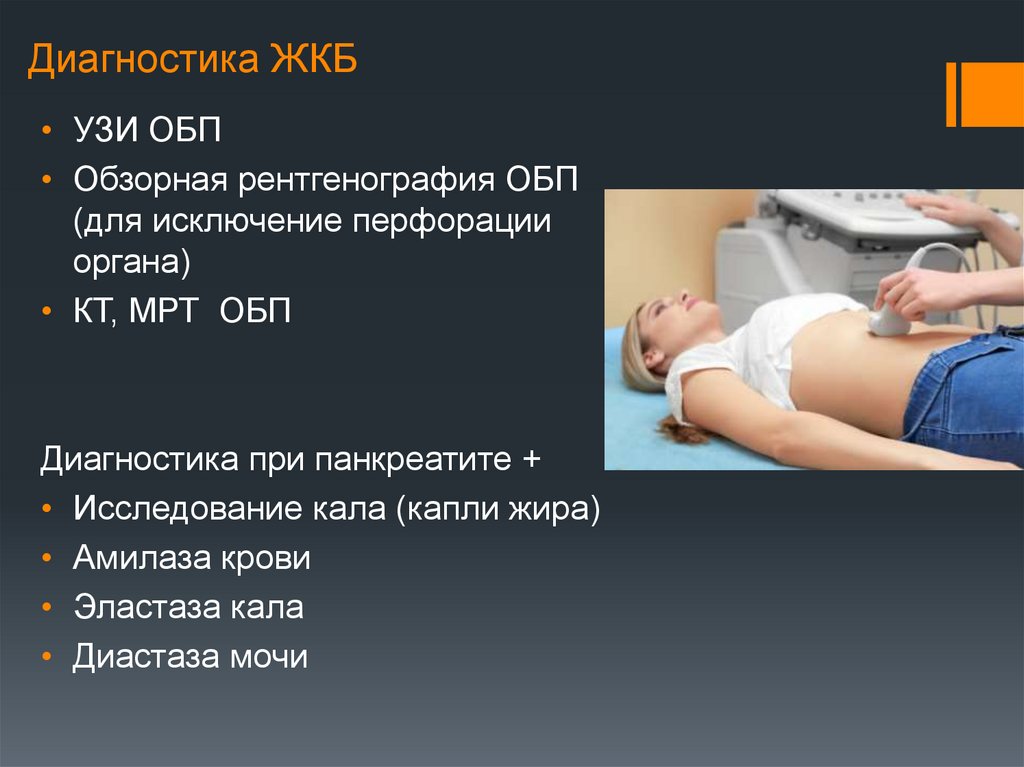 Диагностика ЖКБ

• УЗИ ОБП
• Обзорная рентгенография ОБП (для исключение перфорации органа)
• КТ, МРТ ОБП

Диагностика при панкреатите +
• Исследование кала (капли жира)
• Амилаза крови
• Эластаза кала
• Диастаза мочи